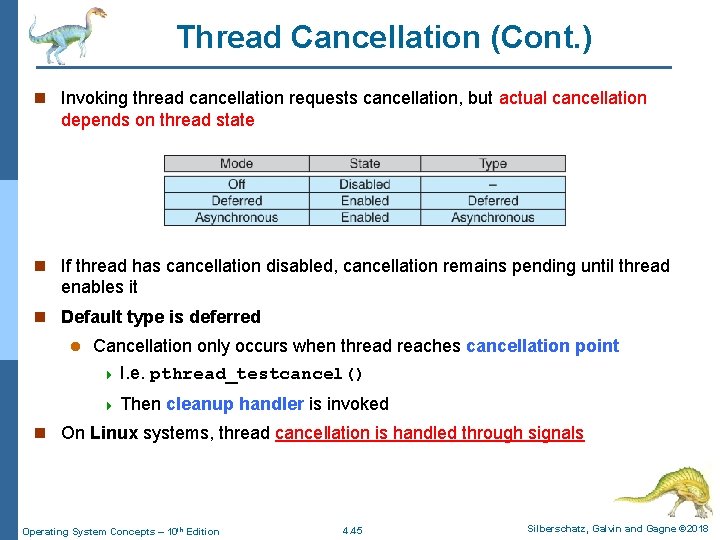 Thread Cancellation (Cont.)

Invoking thread cancellation requests cancellation, but actual cancellation depends on thread state

| Mode | State | Type |
|---|---|---|
| Off | Disabled | – |
| Deferred | Enabled | Deferred |
| Asynchronous | Enabled | Asynchronous |

If thread has cancellation disabled, cancellation remains pending until thread enables it

Default type is deferred

Cancellation only occurs when thread reaches cancellation point

I.e. pthread_testcancel()

Then cleanup handler is invoked

On Linux systems, thread cancellation is handled through signals

Operating System Concepts – 10th Edition 4.45 Silberschatz, Galvin and Gagne ©2018